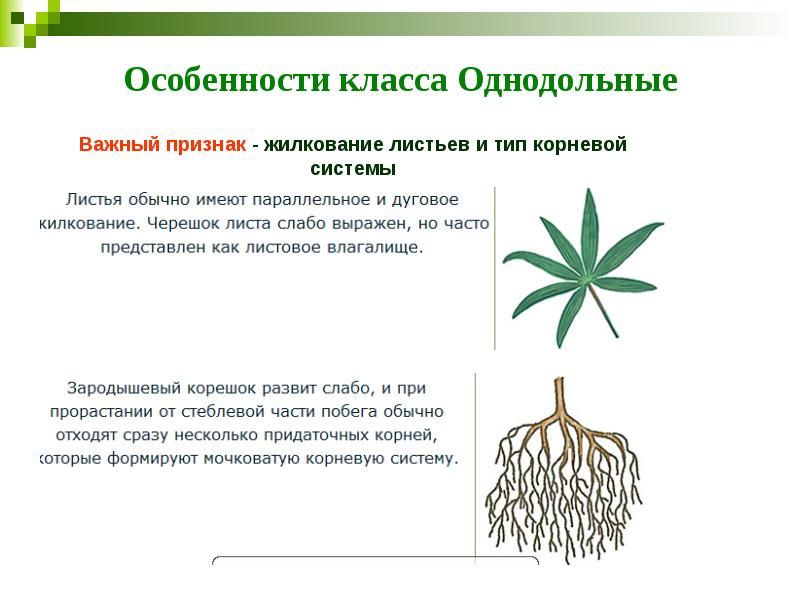 Особенности класса Однодольные

Важный признак - жилкование листьев и тип корневой системы

Листья обычно имеют параллельное и дуговое жилкование. Черешок листа слабо выражен, но часто представлен как листовое влагалище.

Зародышевый корешок развит слабо, и при прорастании от стеблевой части побега обычно отходят сразу несколько придаточных корней, которые формируют мочковатую корневую систему.